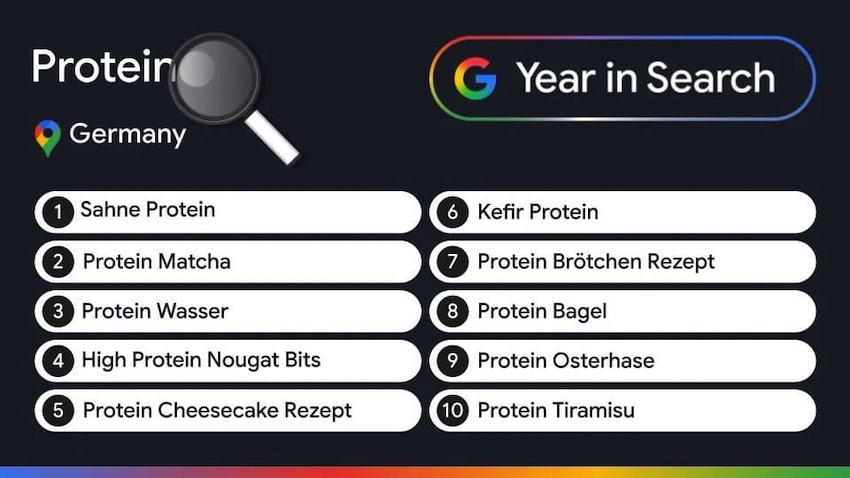 Protein

Germany

G Year in Search

1 Sahne Protein
2 Protein Matcha
3 Protein Wasser
4 High Protein Nougat Bits
5 Protein Cheesecake Rezept

6 Kefir Protein
7 Protein Brötchen Rezept
8 Protein Bagel
9 Protein Osterhase
10 Protein Tiramisu